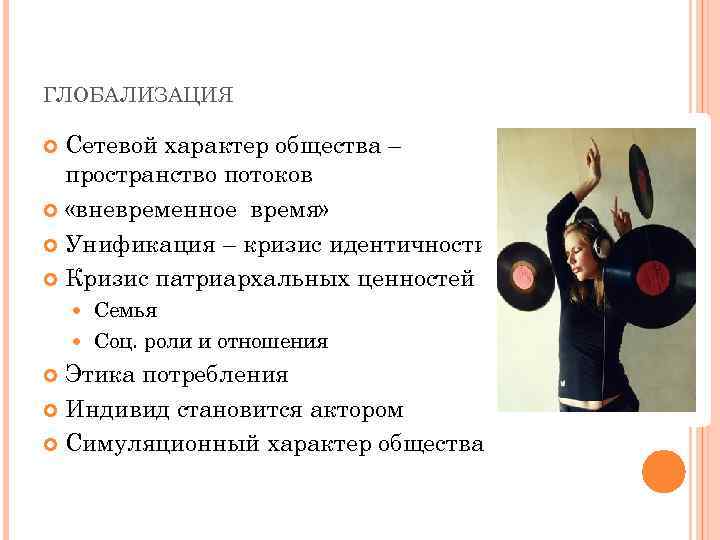 ГЛОБАЛИЗАЦИЯ

Сетевой характер общества – пространство потоков

«вневременное время»

Унификация – кризис идентичности

Кризис патриархальных ценностей

Семья

Соц. роли и отношения

Этика потребления

Индивид становится актором

Симуляционный характер общества